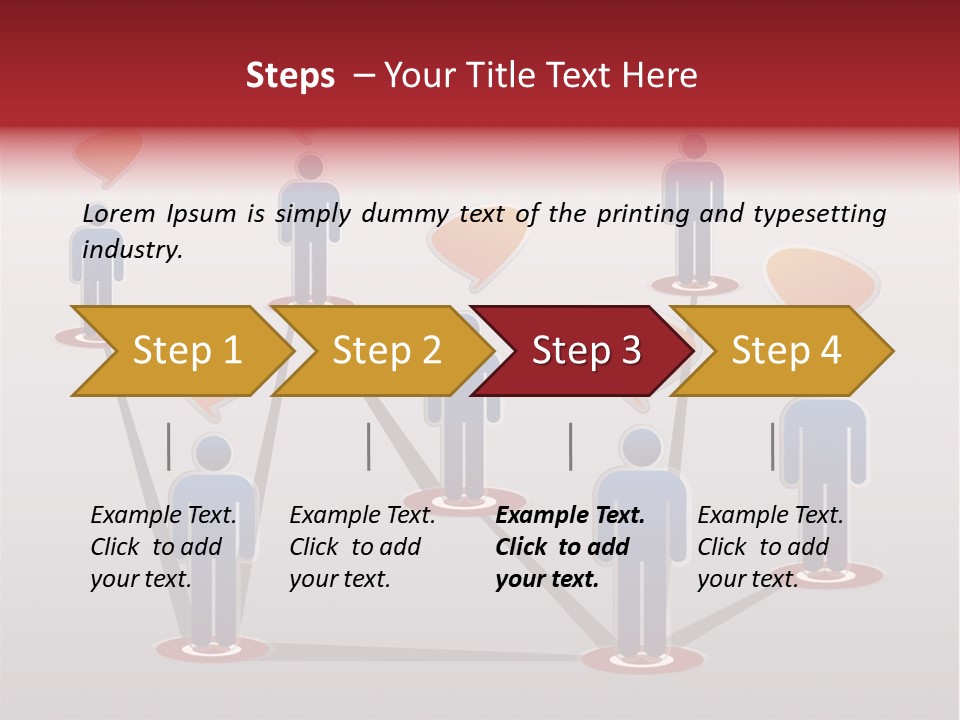 Steps – Your Title Text Here

Lorem Ipsum is simply dummy text of the printing and typesetting industry.

Step 1

Step 2

Step 3

Step 4

Example Text. Click to add your text.

Example Text. Click to add your text.

Example Text. Click to add your text.

Example Text. Click to add your text.